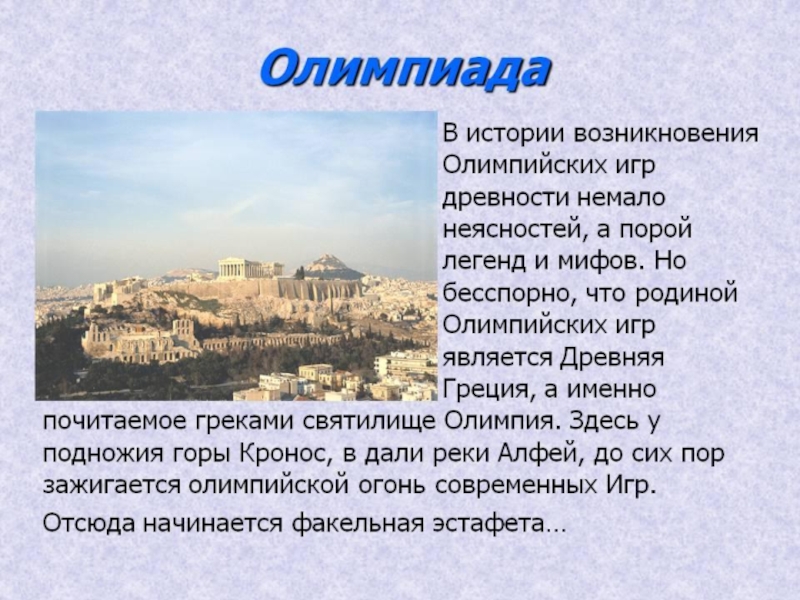 Олимпиада

В истории возникновения Олимпийских игр древности немало неясностей, а порой легенд и мифов. Но бесспорно, что родиной Олимпийских игр является Древняя Греция, а именно почитаемое греками святилище Олимпия. Здесь у подножия горы Кронос, в дали реки Алфей, до сих пор зажигается олимпийской огонь современных Игр.

Отсюда начинается факельная эстафета…